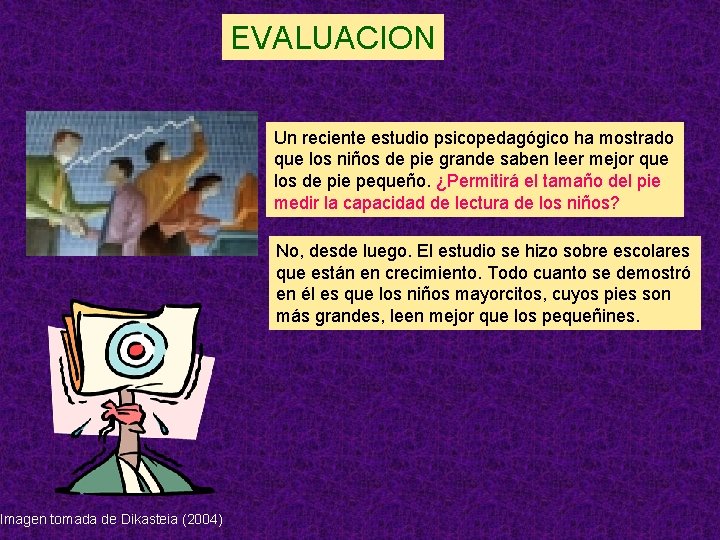 EVALUACION

Un reciente estudio psicopedagógico ha mostrado que los niños de pie grande saben leer mejor que los de pie pequeño. ¿Permitirá el tamaño del pie medir la capacidad de lectura de los niños?

No, desde luego. El estudio se hizo sobre escolares que están en crecimiento. Todo cuanto se demostró en él es que los niños mayorcitos, cuyos pies son más grandes, leen mejor que los pequeñines.

Imagen tomada de Dikasteia (2004)